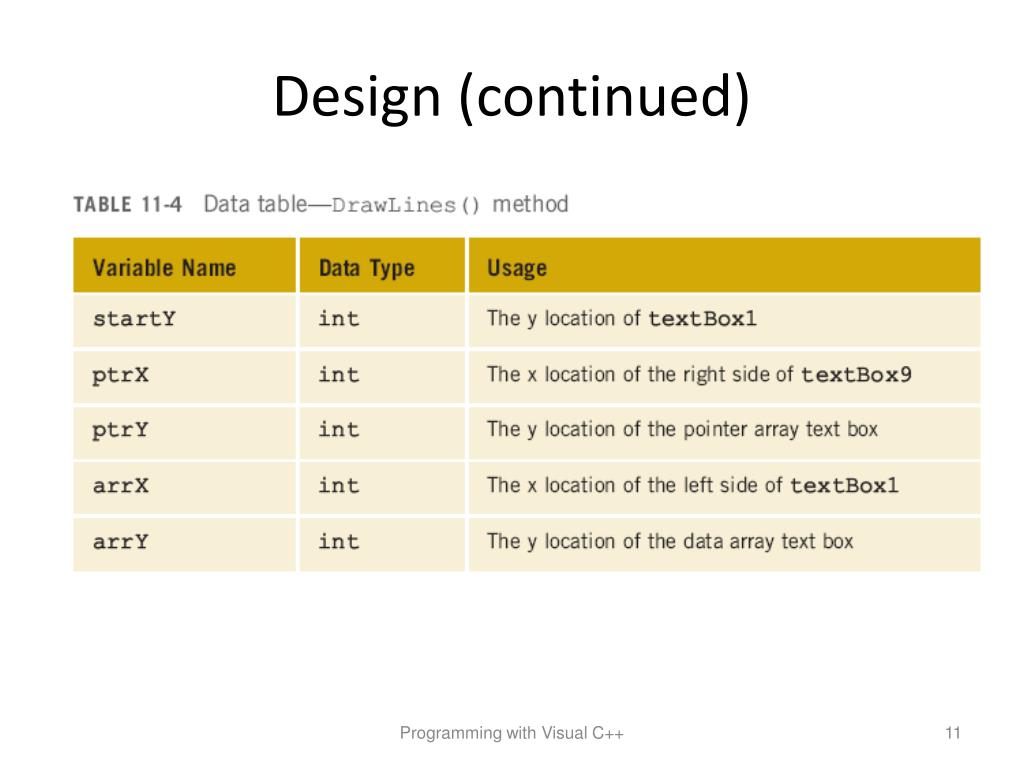 Design (continued)

TABLE 11-4 Data table—DrawLines() method

| Variable Name | Data Type | Usage |
|---|---|---|
| startY | int | The y location of textBox1 |
| ptrX | int | The x location of the right side of textBox9 |
| ptrY | int | The y location of the pointer array text box |
| arrX | int | The x location of the left side of textBox1 |
| arrY | int | The y location of the data array text box |

Programming with Visual C++

11